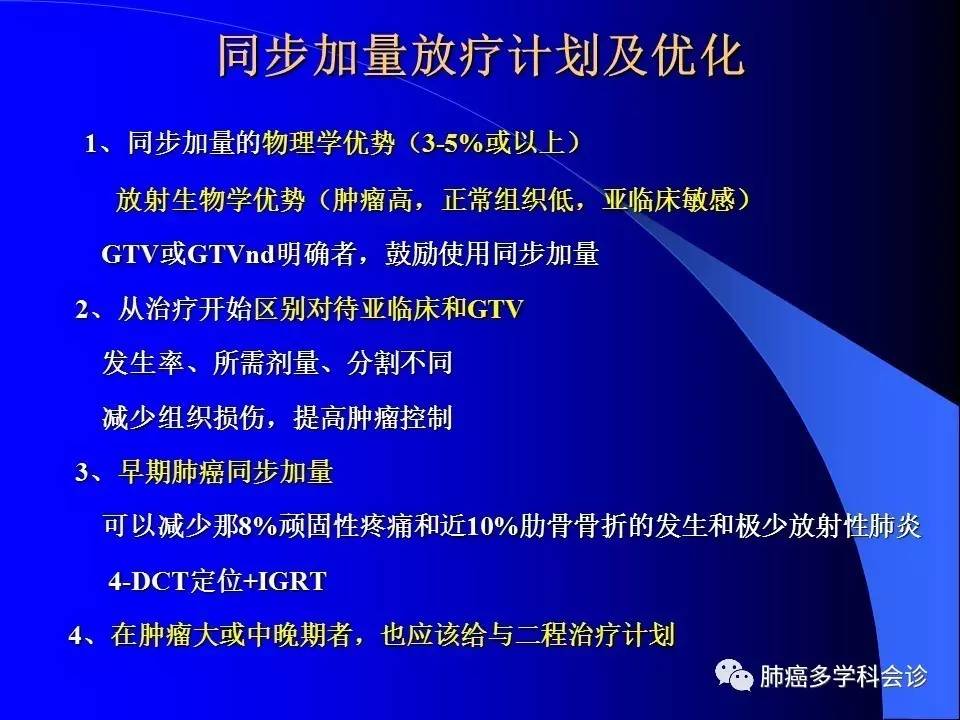 同步加量放疗计划及优化

1、同步加量的物理学优势（3-5%或以上）

放射生物学优势（肿瘤高，正常组织低，亚临床敏感）

GTV或GTVnd明确者，鼓励使用同步加量

2、从治疗开始区别对待亚临床和GTV

发生率、所需剂量、分割不同

减少组织损伤，提高肿瘤控制

3、早期肺癌同步加量

可以减少那8%顽固性疼痛和近10%肋骨骨折的发生和极少放射性肺炎

4-DCT定位+IGRT

4、在肿瘤大或中晚期者，也应该给与二程治疗计划

肺癌多学科会诊